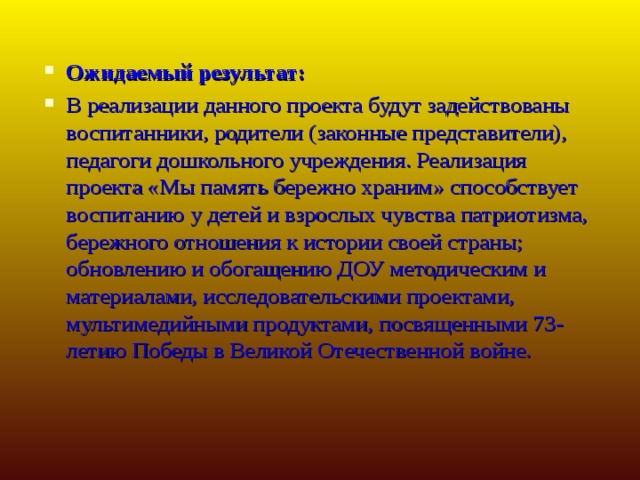 Ожидаемый результат:

В реализации данного проекта будут задействованы воспитанники, родители (законные представители), педагоги дошкольного учреждения. Реализация проекта «Мы память бережно храним» способствует воспитанию у детей и взрослых чувства патриотизма, бережного отношения к истории своей страны; обновлению и обогащению ДОУ методическим и материалами, исследовательскими проектами, мультимедийными продуктами, посвященными 73-летию Победы в Великой Отечественной войне.